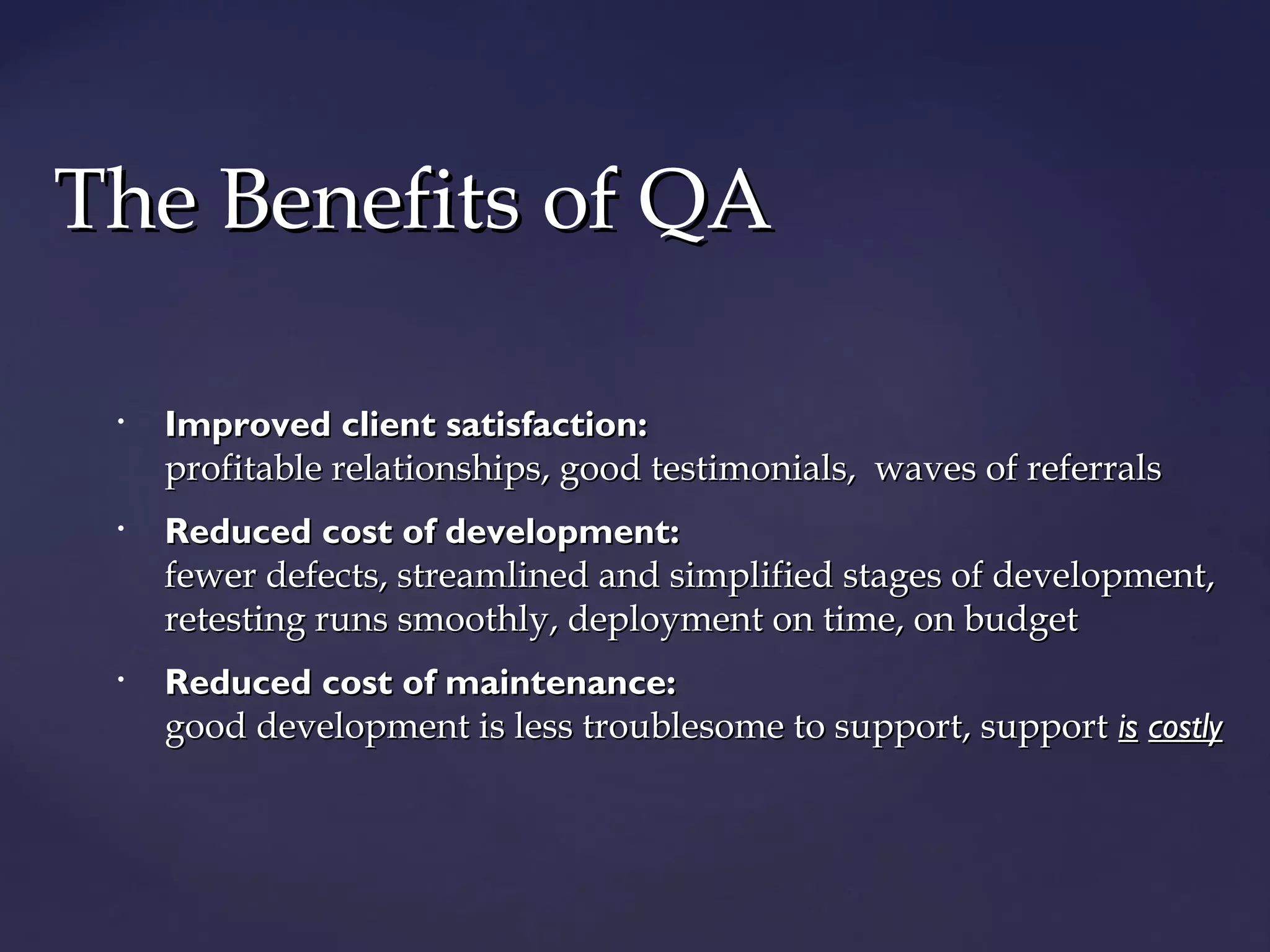 The Benefits of QA

• Improved client satisfaction:
profitable relationships, good testimonials, waves of referrals

• Reduced cost of development:
fewer defects, streamlined and simplified stages of development, retesting runs smoothly, deployment on time, on budget

• Reduced cost of maintenance:
good development is less troublesome to support, support is costly